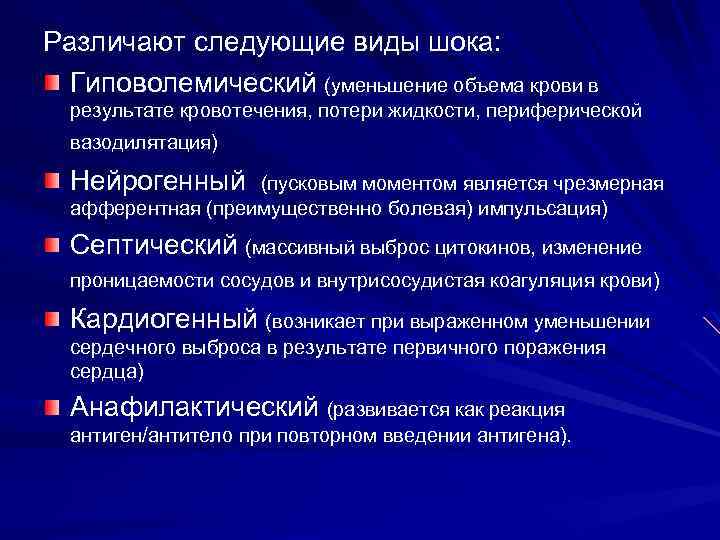 Различают следующие виды шока:

Гиповолемический (уменьшение объема крови в результате кровотечения, потери жидкости, периферической вазодилятация)

Нейрогенный (пусковым моментом является чрезмерная афферентная (преимущественно болевая) импульсация)

Септический (массивный выброс цитокинов, изменение проницаемости сосудов и внутрисосудистая коагуляция крови)

Кардиогенный (возникает при выраженном уменьшении сердечного выброса в результате первичного поражения сердца)

Анафилактический (развивается как реакция антиген/антитело при повторном введении антигена).